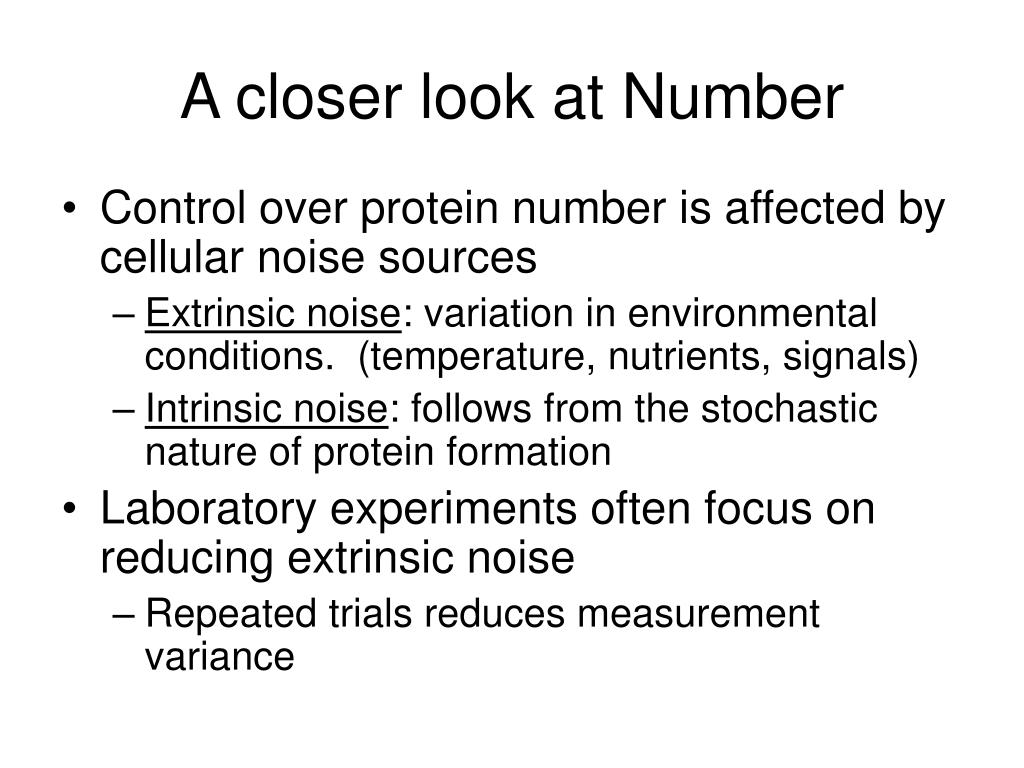 A closer look at Number

• Control over protein number is affected by cellular noise sources
– Extrinsic noise: variation in environmental conditions. (temperature, nutrients, signals)
– Intrinsic noise: follows from the stochastic nature of protein formation

• Laboratory experiments often focus on reducing extrinsic noise
– Repeated trials reduces measurement variance